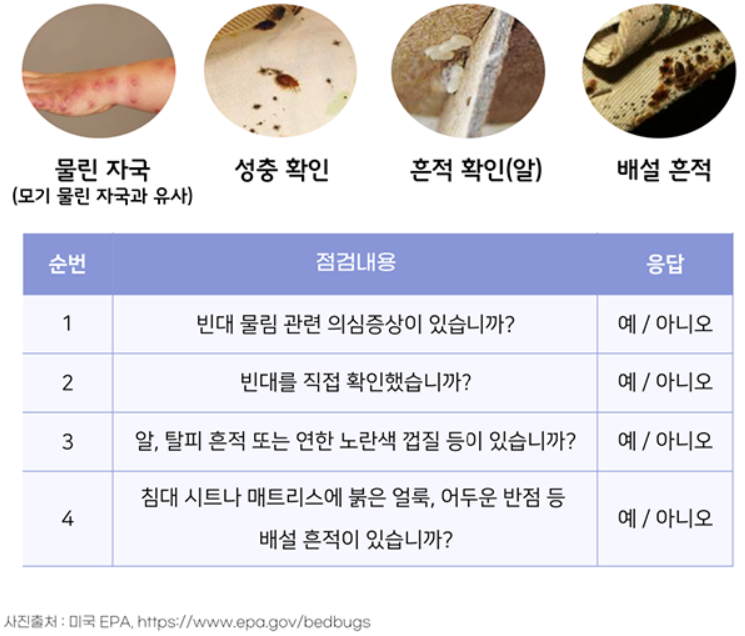 물린 자국
(모기 물린 자국과 유사)

성충 확인

흔적 확인(알)

배설 흔적

| 순번 | 점검내용 | 응답 |
|---|---|---|
| 1 | 빈대 물림 관련 의심증상이 있습니까? | 예 / 아니오 |
| 2 | 빈대를 직접 확인했습니까? | 예 / 아니오 |
| 3 | 알, 탈피 흔적 또는 연한 노란색 껍질 등이 있습니까? | 예 / 아니오 |
| 4 | 침대 시트나 매트리스에 붉은 얼룩, 어두운 반점 등 배설 흔적이 있습니까? | 예 / 아니오 |

사진출처 : 미국 EPA, https://www.epa.gov/bedbugs